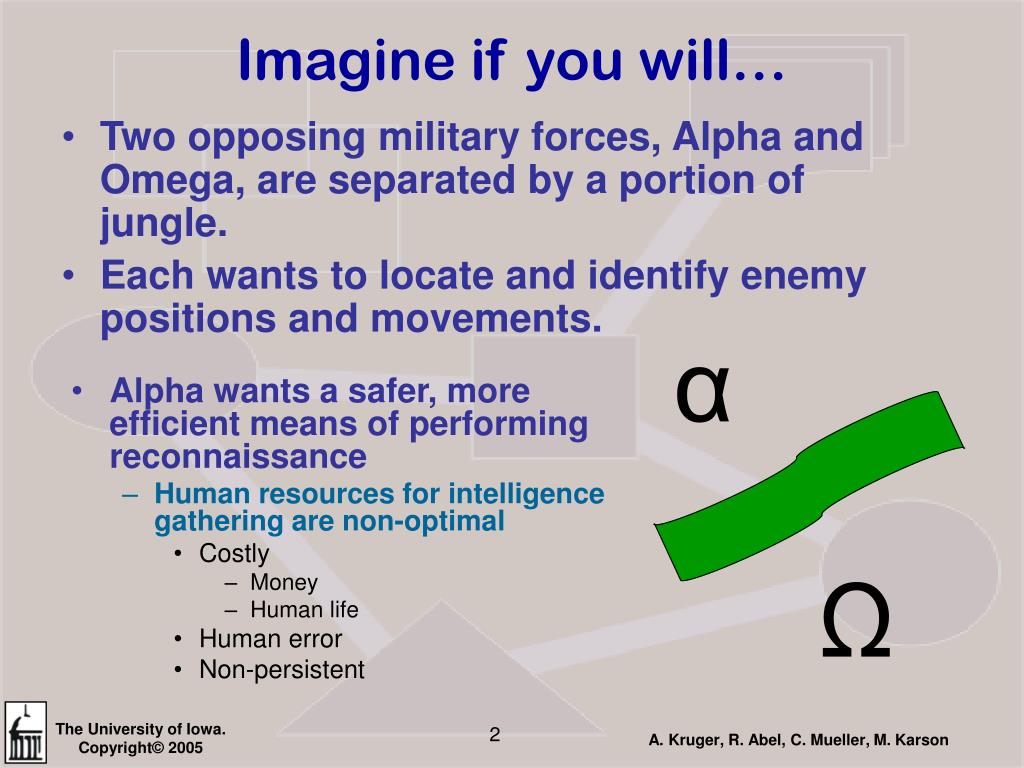 Imagine if you will…

• Two opposing military forces, Alpha and Omega, are separated by a portion of jungle.
• Each wants to locate and identify enemy positions and movements.

• Alpha wants a safer, more efficient means of performing reconnaissance
– Human resources for intelligence gathering are non-optimal
• Costly
– Money
– Human life
• Human error
• Non-persistent

α

Ω

The University of Iowa.
Copyright© 2005

2

A. Kruger, R. Abel, C. Mueller, M. Karson